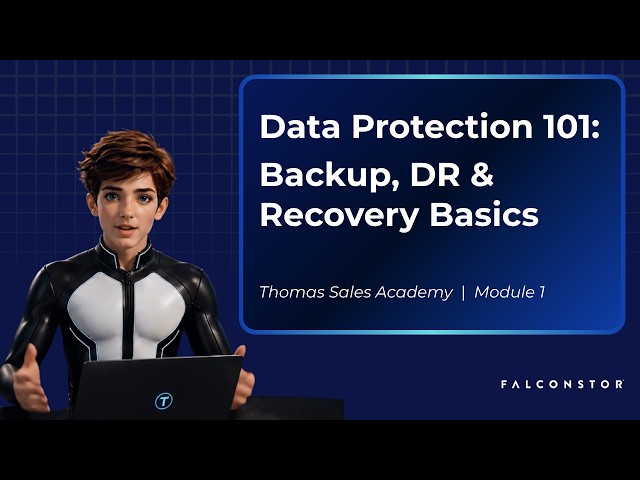 Data Protection 101:
Backup, DR &
Recovery Basics

Thomas Sales Academy | Module 1

T

FALCONSTOR